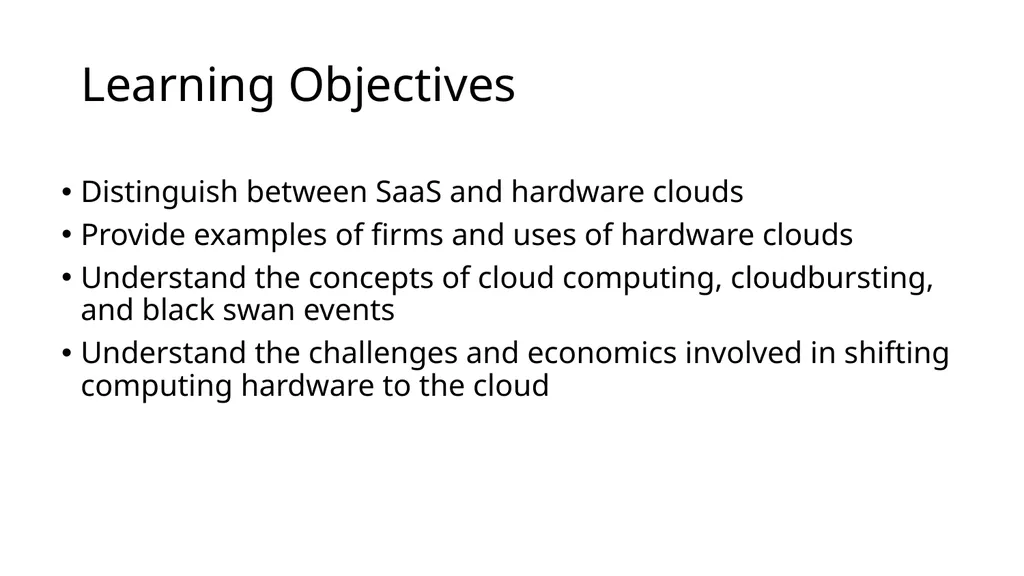 Learning Objectives

• Distinguish between SaaS and hardware clouds
• Provide examples of firms and uses of hardware clouds
• Understand the concepts of cloud computing, cloudbursting, and black swan events
• Understand the challenges and economics involved in shifting computing hardware to the cloud